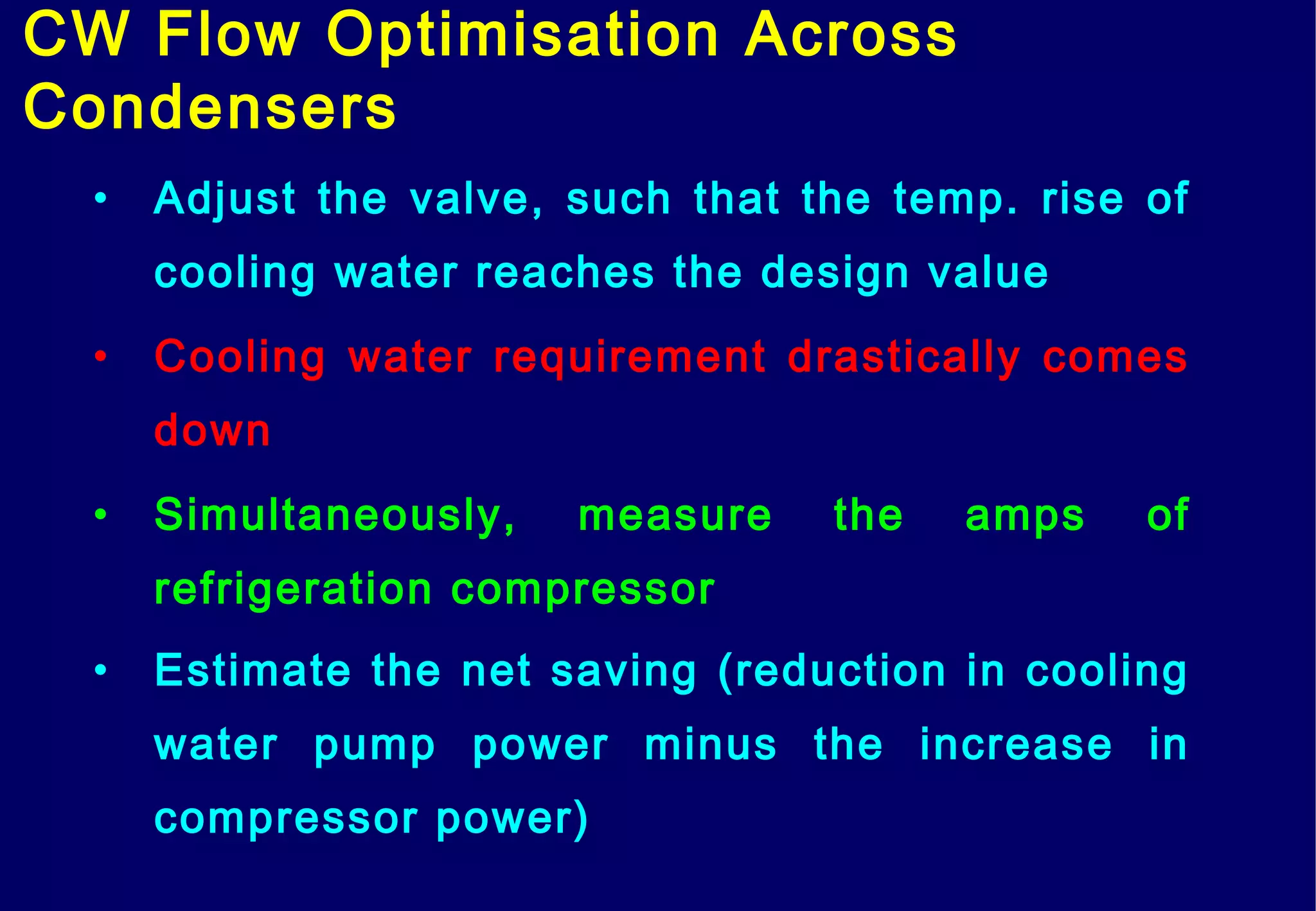 CW Flow Optimisation Across Condensers

• Adjust the valve, such that the temp. rise of cooling water reaches the design value

• Cooling water requirement drastically comes down

• Simultaneously, measure the amps of refrigeration compressor

• Estimate the net saving (reduction in cooling water pump power minus the increase in compressor power)